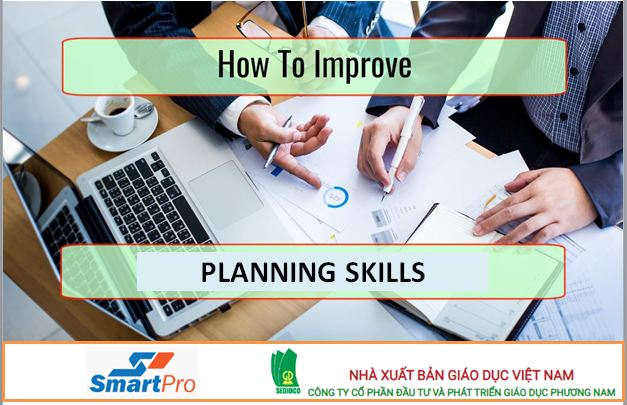 How To Improve

PLANNING SKILLS

SmartPro

SEDIDCO

NHÀ XUẤT BẢN GIÁO DỤC VIỆT NAM
CÔNG TY CỔ PHẦN ĐẦU TƯ VÀ PHÁT TRIỂN GIÁO DỤC PHƯƠNG NAM